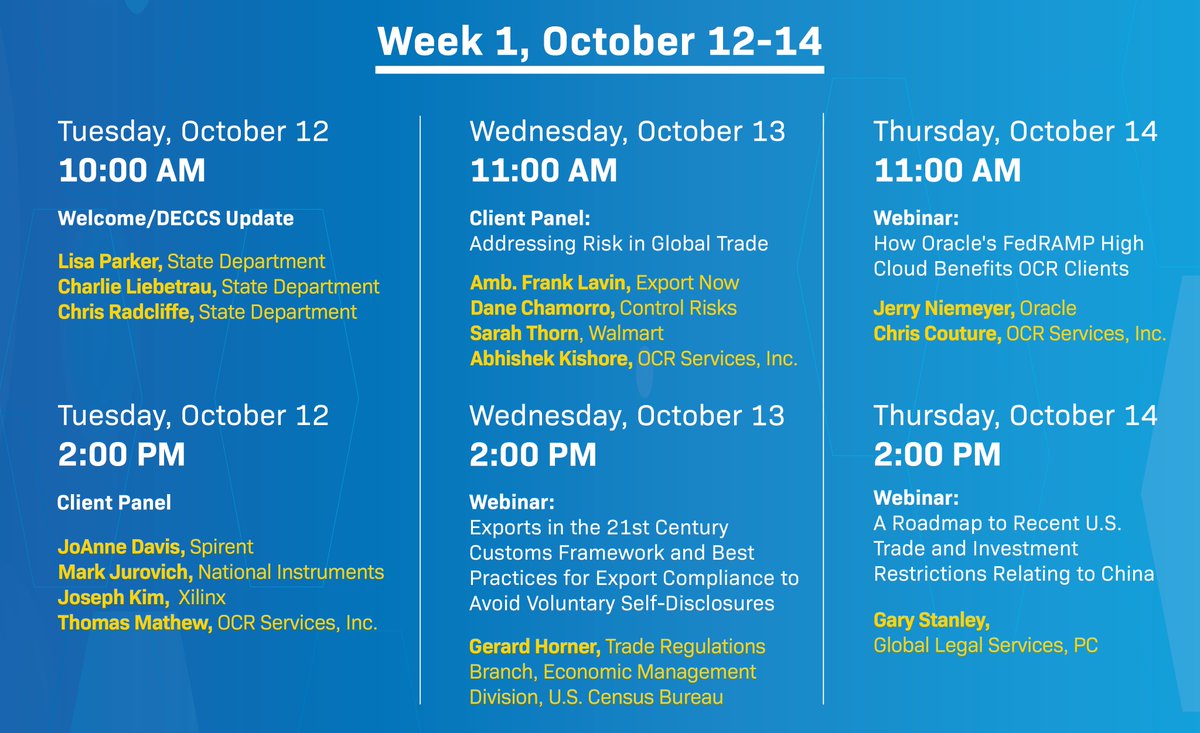 Week 1, October 12-14

Tuesday, October 12
10:00 AM

Welcome/DECCS Update

Lisa Parker, State Department
Charlie Liebetrau, State Department
Chris Radcliffe, State Department

Tuesday, October 12
2:00 PM

Client Panel

JoAnne Davis, Spirent
Mark Jurovich, National Instruments
Joseph Kim, Xilinx
Thomas Mathew, OCR Services, Inc.

Wednesday, October 13
11:00 AM

Client Panel:
Addressing Risk in Global Trade

Amb. Frank Lavin, Export Now
Dane Chamorro, Control Risks
Sarah Thorn, Walmart
Abhishek Kishore, OCR Services, Inc.

Wednesday, October 13
2:00 PM

Webinar:
Exports in the 21st Century Customs Framework and Best Practices for Export Compliance to Avoid Voluntary Self-Disclosures

Gerard Horner, Trade Regulations Branch, Economic Management Division, U.S. Census Bureau

Thursday, October 14
11:00 AM

Webinar:
How Oracle's FedRAMP High Cloud Benefits OCR Clients

Jerry Niemeyer, Oracle
Chris Couture, OCR Services, Inc.

Thursday, October 14
2:00 PM

Webinar:
A Roadmap to Recent U.S. Trade and Investment Restrictions Relating to China

Gary Stanley, Global Legal Services, PC